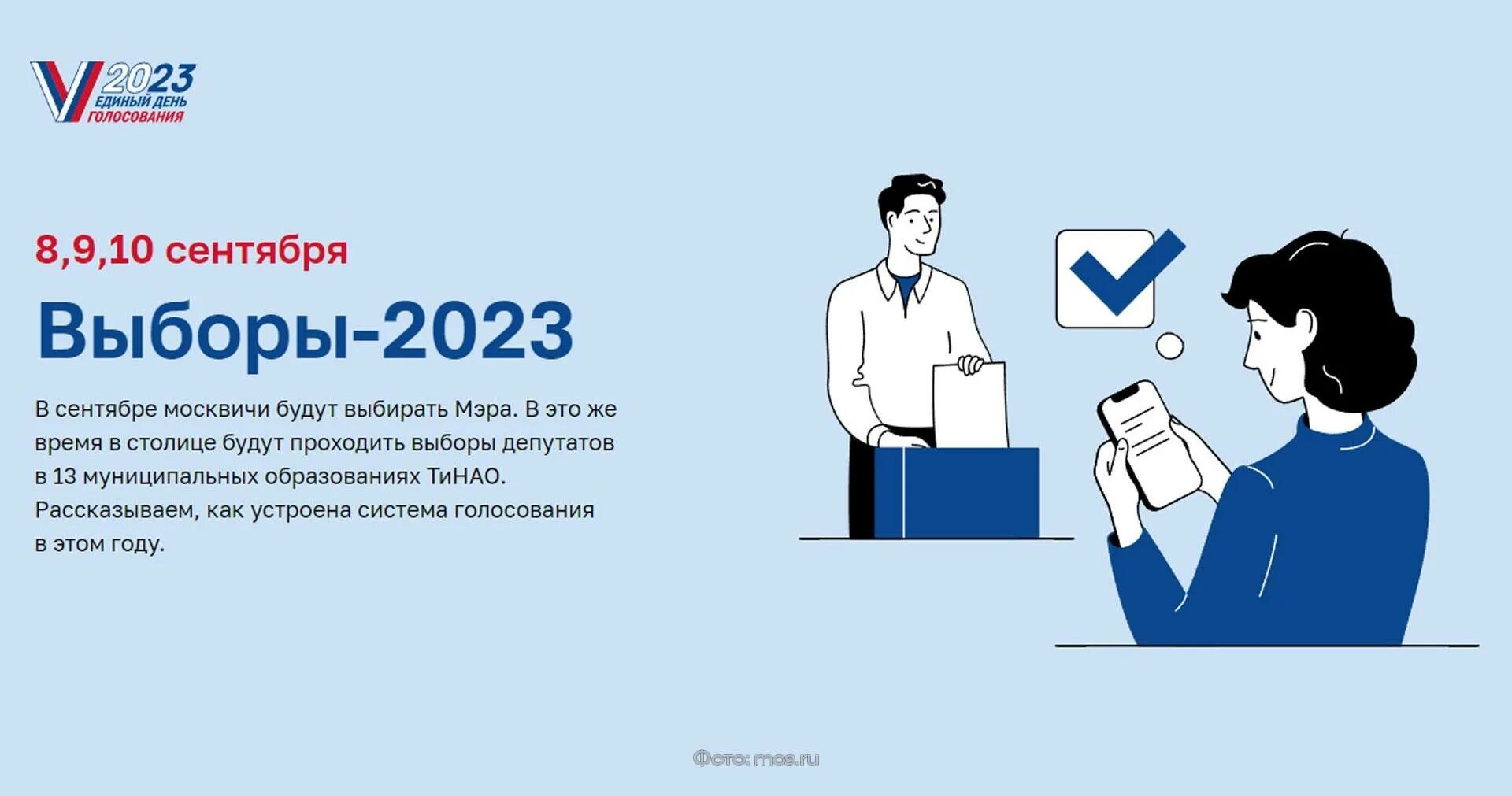 2023
ЕДИНЫЙ ДЕНЬ
ГОЛОСОВАНИЯ

8,9,10 сентября

Выборы-2023

В сентябре москвичи будут выбирать Мэра. В это же время в столице будут проходить выборы депутатов в 13 муниципальных образованиях ТиНАО. Рассказываем, как устроена система голосования в этом году.

Фото: mos.ru